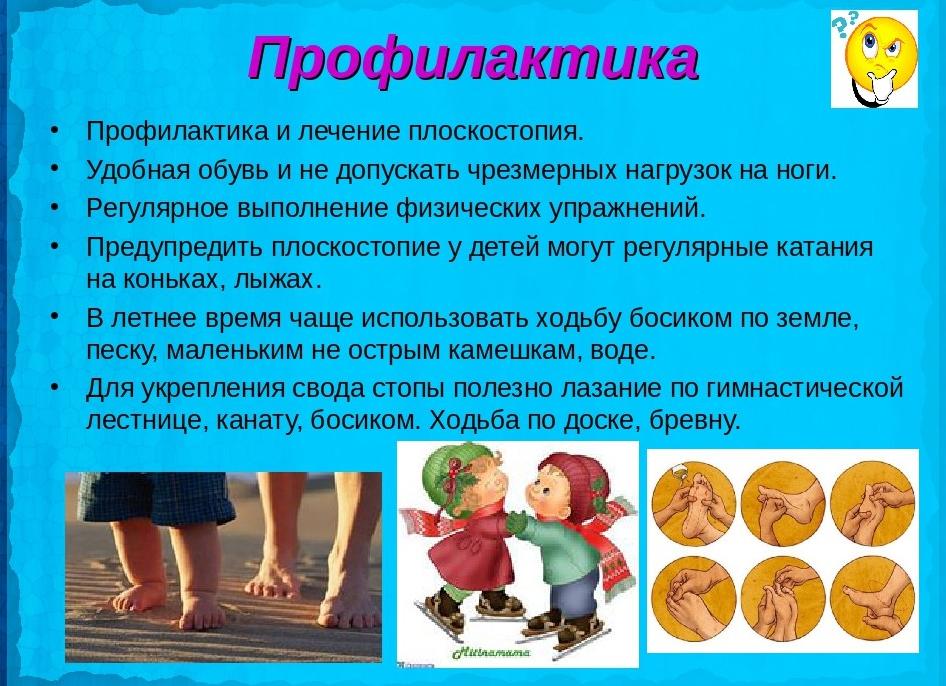 Профилактика

• Профилактика и лечение плоскостопия.
• Удобная обувь и не допускать чрезмерных нагрузок на ноги.
• Регулярное выполнение физических упражнений.
• Предупредить плоскостопие у детей могут регулярные катания на коньках, лыжах.
• В летнее время чаще использовать ходьбу босиком по земле, песку, маленьким не острым камешкам, воде.
• Для укрепления свода стопы полезно лазание по гимнастической лестнице, канату, босиком. Ходьба по доске, бревну.

Mitinamama